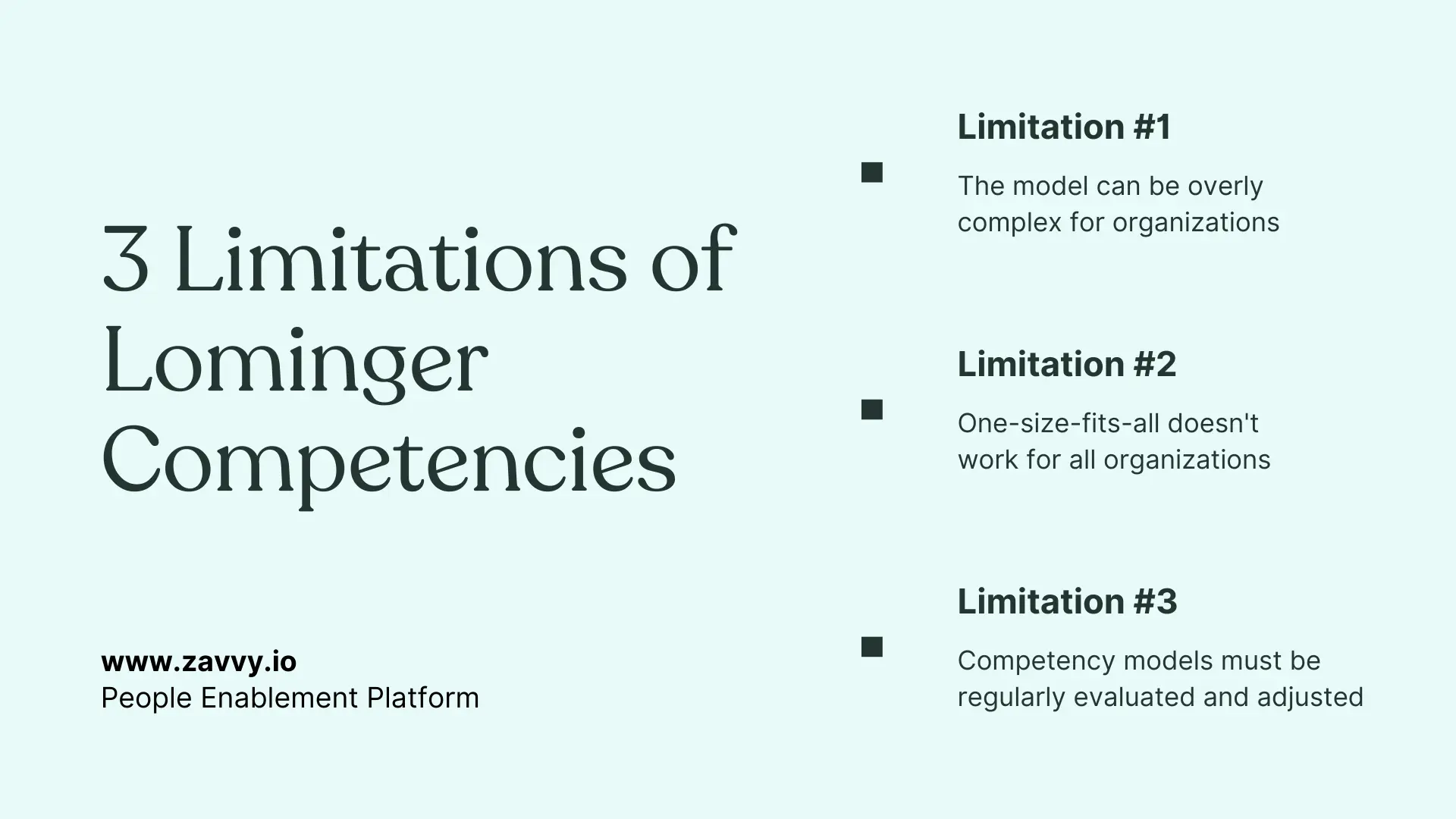 3 Limitations of Lominger Competencies

www.zavvy.io
People Enablement Platform

Limitation #1

The model can be overly complex for organizations

Limitation #2

One-size-fits-all doesn't work for all organizations

Limitation #3

Competency models must be regularly evaluated and adjusted